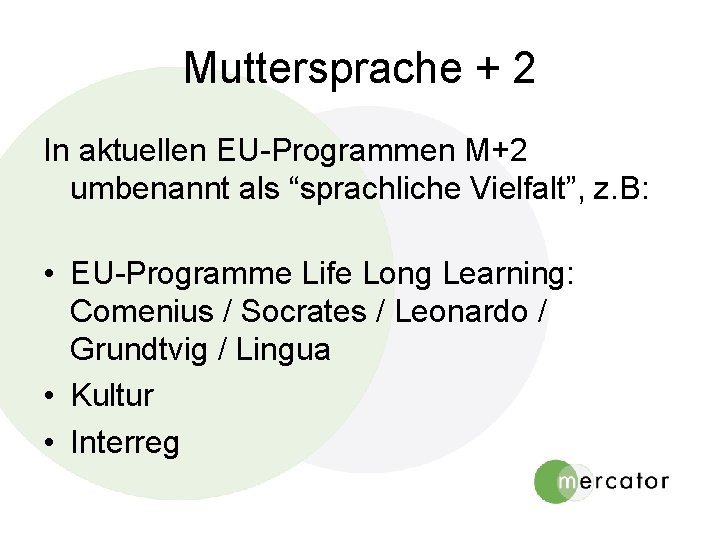 Muttersprache + 2

In aktuellen EU-Programmen M+2 umbenannt als “sprachliche Vielfalt”, z.B:

• EU-Programme Life Long Learning: Comenius / Socrates / Leonardo / Grundtvig / Lingua
• Kultur
• Interreg

mercator